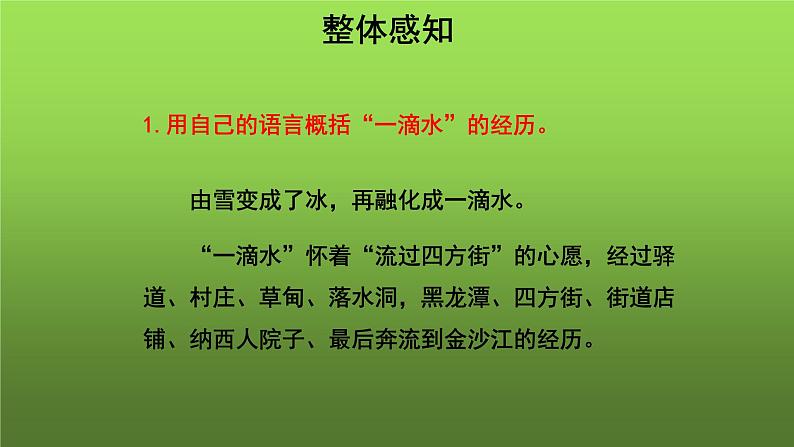 整体感知

1. 用自己的语言概括“一滴水”的经历。

由雪变成了冰，再融化成一滴水。

“一滴水”怀着“流过四方街”的心愿，经过驿道、村庄、草甸、落水洞，黑龙潭、四方街、街道店铺、纳西人院子、最后奔流到金沙江的经历。